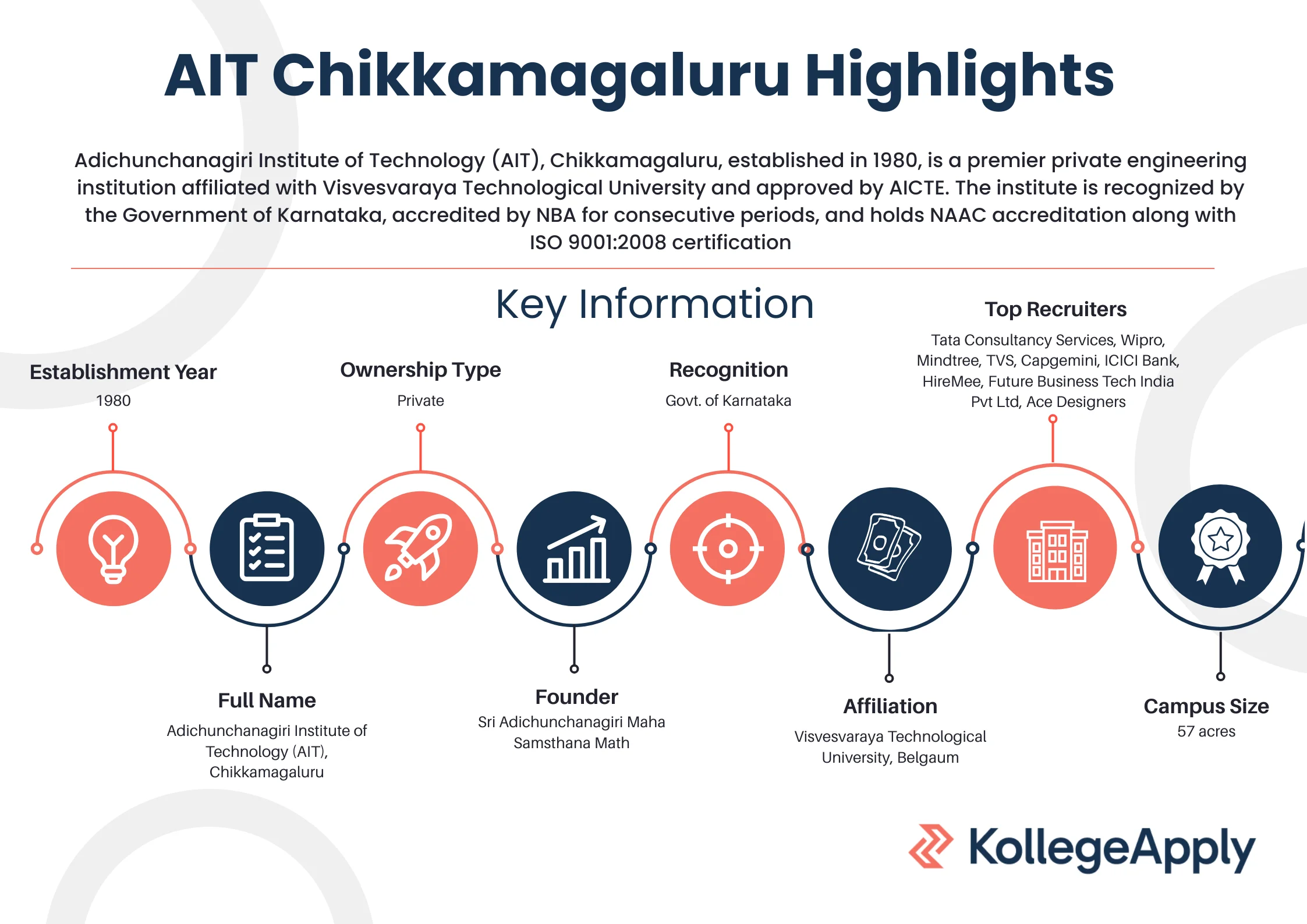 AIT Chikkamagaluru Highlights

Adichunchanagiri Institute of Technology (AIT), Chikkamagaluru, established in 1980, is a premier private engineering institution affiliated with Visvesvaraya Technological University and approved by AICTE. The institute is recognized by the Government of Karnataka, accredited by NBA for consecutive periods, and holds NAAC accreditation along with ISO 9001:2008 certification

Key Information

Establishment Year
1980

Full Name
Adichunchanagiri Institute of Technology (AIT), Chikkamagaluru

Ownership Type
Private

Founder
Sri Adichunchanagiri Maha Samsthana Math

Recognition
Govt. of Karnataka

Affiliation
Visvesvaraya Technological University, Belgaum

Top Recruiters
Tata Consultancy Services, Wipro, Mindtree, TVS, Capgemini, ICICI Bank, HireMee, Future Business Tech India Pvt Ltd, Ace Designers

Campus Size
57 acres

KollegeApply